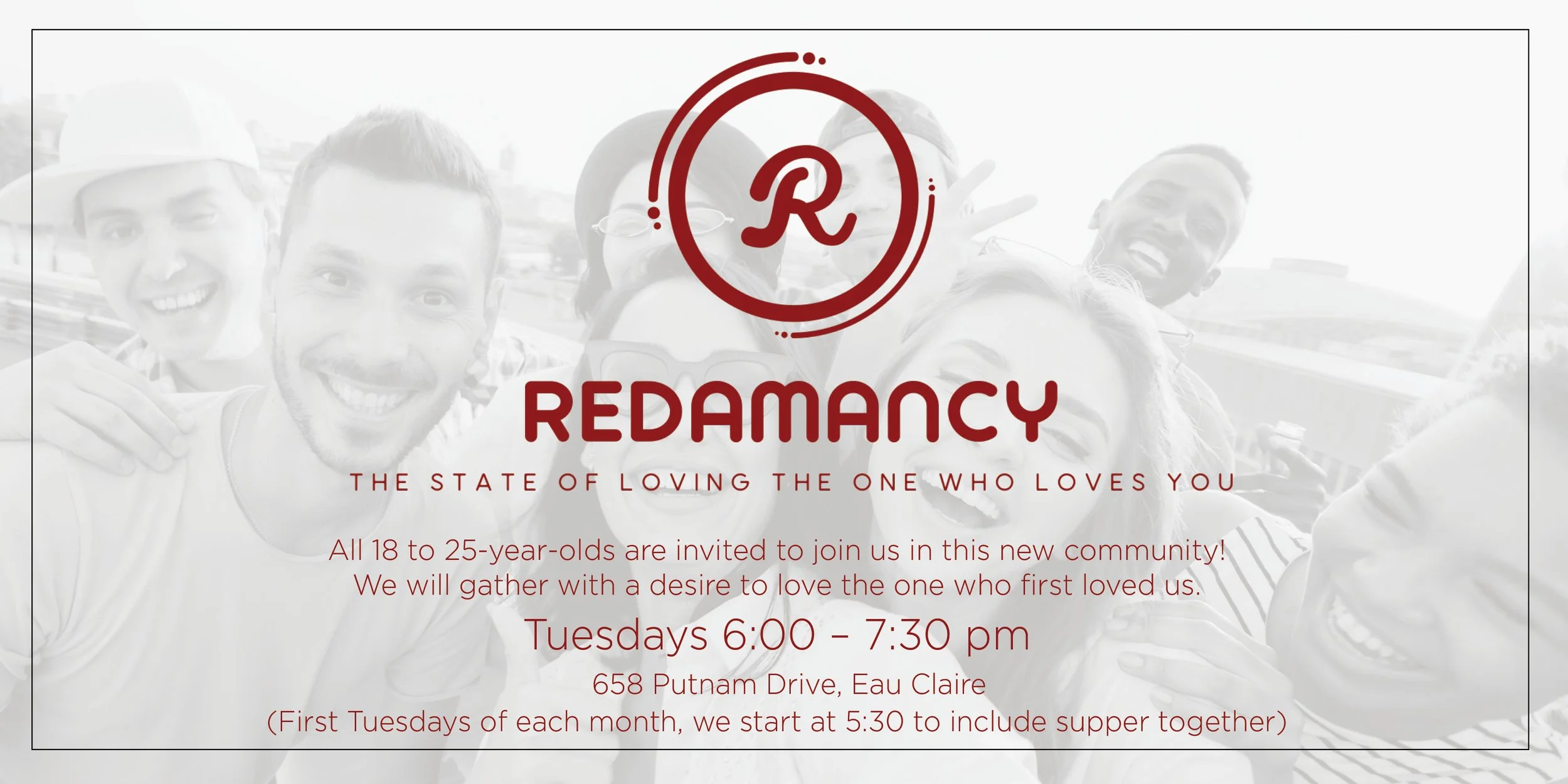 R

REDAMANCY

THE STATE OF LOVING THE ONE WHO LOVES YOU

All 18 to 25-year-olds are invited to join us in this new community! We will gather with a desire to love the one who first loved us.

Tuesdays 6:00 – 7:30 pm

658 Putnam Drive, Eau Claire
(First Tuesdays of each month, we start at 5:30 to include supper together)